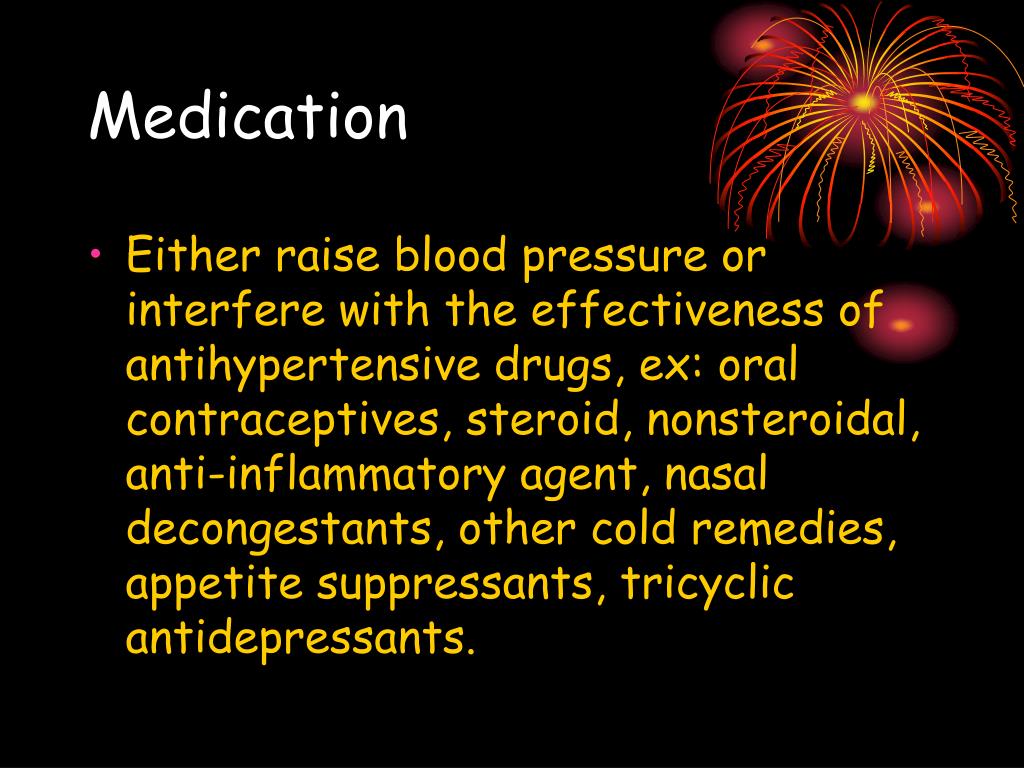 Medication

• Either raise blood pressure or interfere with the effectiveness of antihypertensive drugs, ex: oral contraceptives, steroid, nonsteroidal, anti-inflammatory agent, nasal decongestants, other cold remedies, appetite suppressants, tricyclic antidepressants.